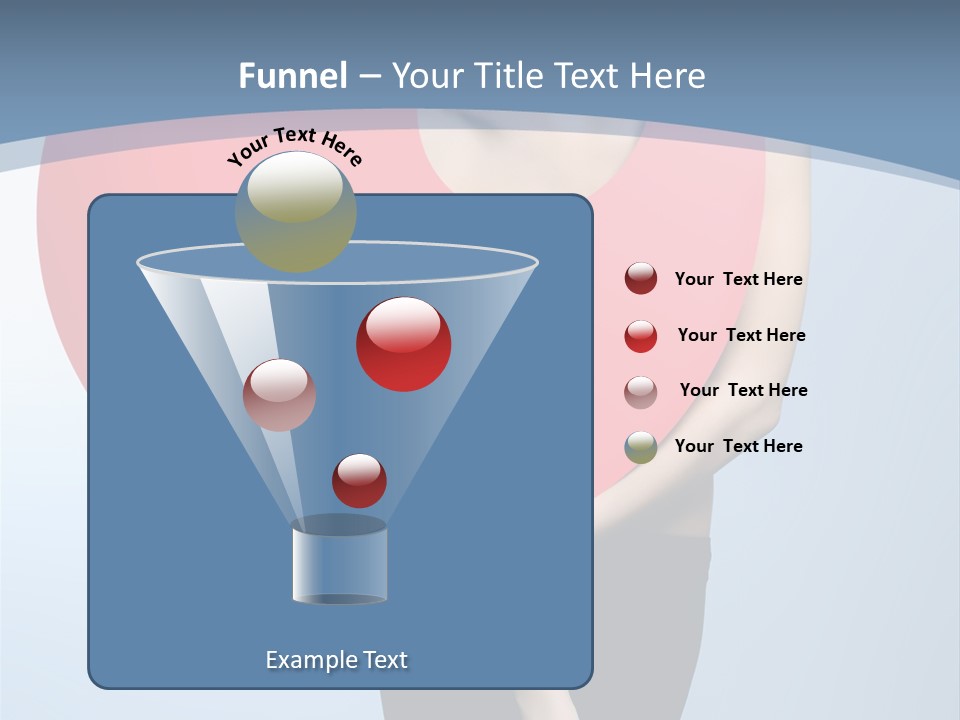 Funnel – Your Title Text Here

Your Text Here

Your Text Here

Your Text Here

Your Text Here

Your Text Here

Example Text